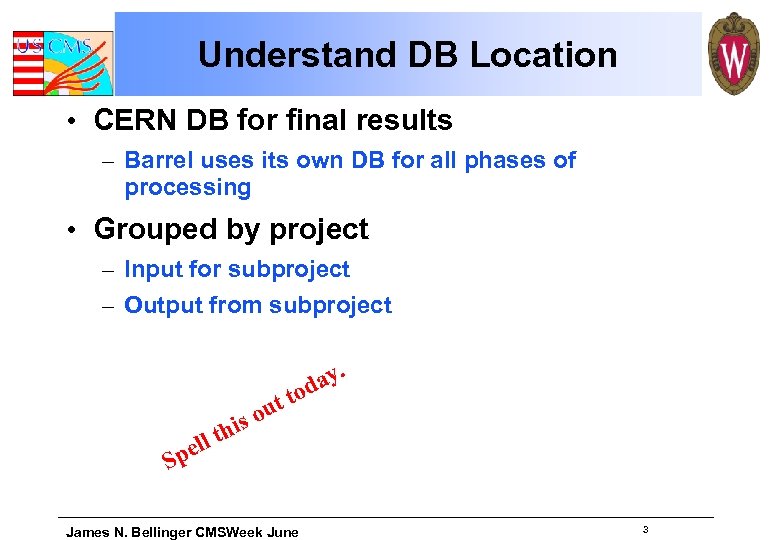 US CMS

Understand DB Location

W

• CERN DB for final results
– Barrel uses its own DB for all phases of processing

• Grouped by project
– Input for subproject
– Output from subproject

Spell this out today.

James N. Bellinger CMSWeek June

3